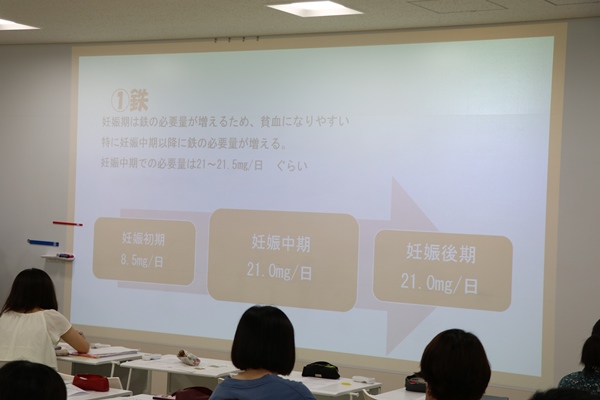 ①鉄

妊娠期は鉄の必要量が増えるため、貧血になりやすい

特に妊娠中期以降に鉄の必要量が増える。

妊娠中期での必要量は21～21.5mg/日　ぐらい

妊娠初期
8.5mg/日

妊娠中期
21.0mg/日

妊娠後期
21.0mg/日